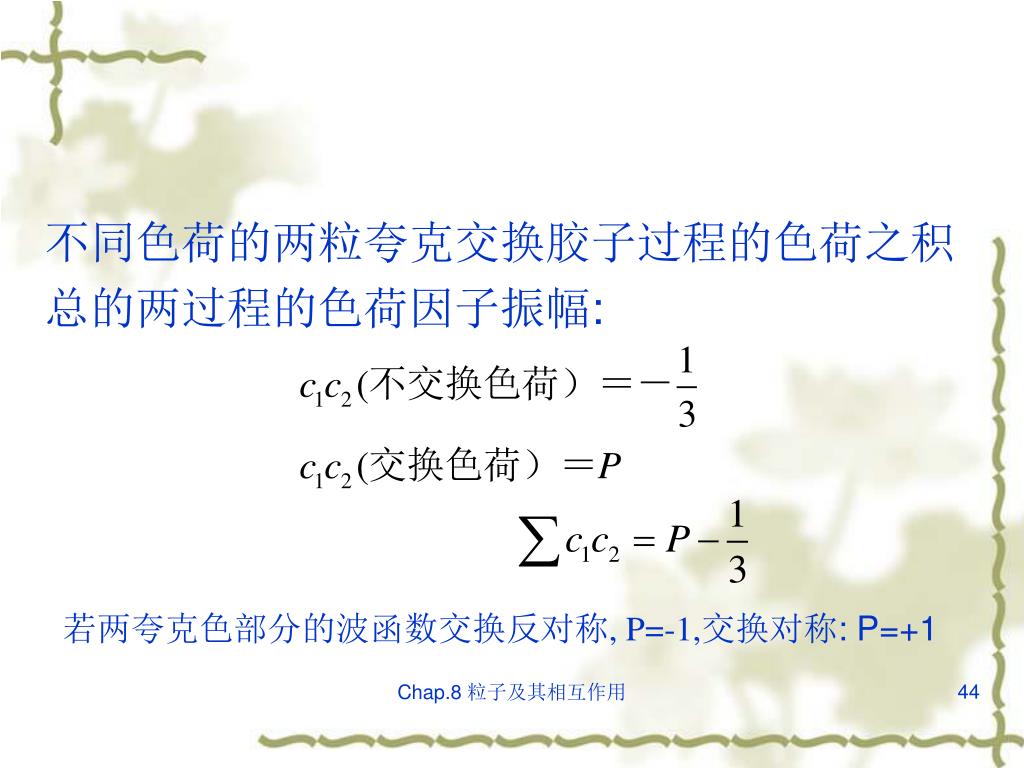 不同色荷的两粒夸克交换胶子过程的色荷之积总的两过程的色荷因子振幅:

$c_1c_2$(不交换色荷）$=-\frac{1}{3}$

$c_1c_2$(交换色荷）$=P$

$\sum c_1c_2 = P - \frac{1}{3}$

若两夸克色部分的波函数交换反对称, P=-1,交换对称: P=+1

Chap.8 粒子及其相互作用

44